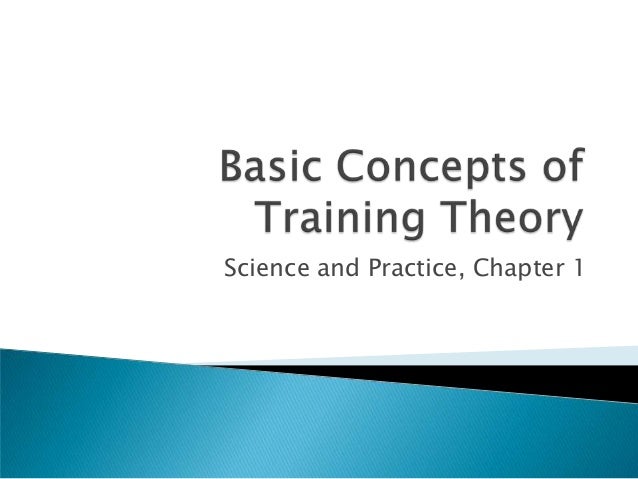 Basic Concepts of Training Theory

Science and Practice, Chapter 1